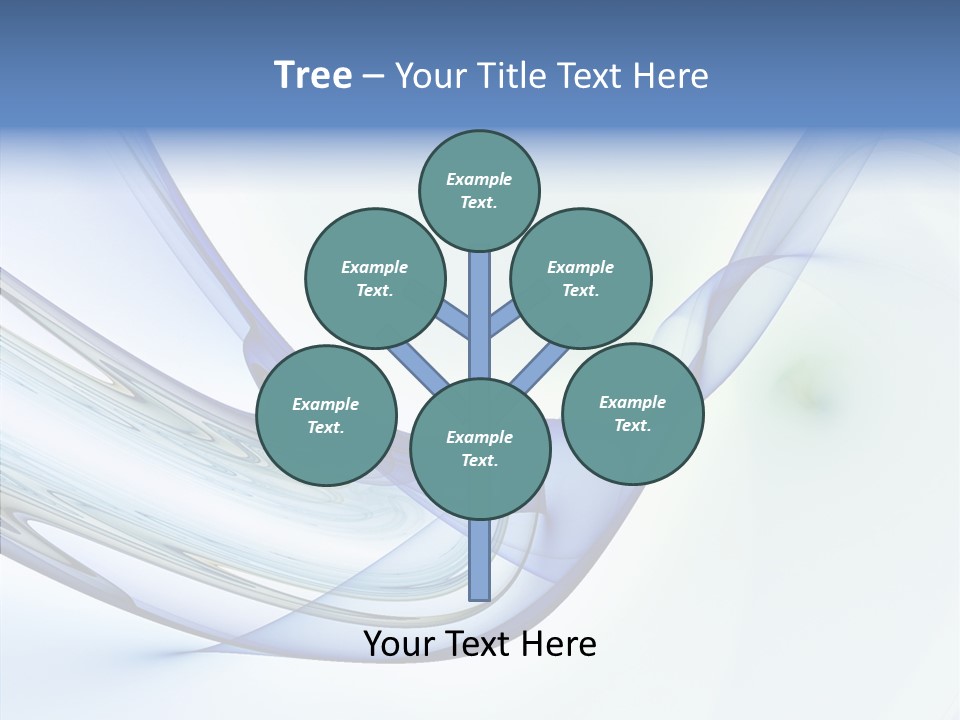 Tree – Your Title Text Here

Example Text.

Example Text.

Example Text.

Example Text.

Example Text.

Example Text.

Your Text Here